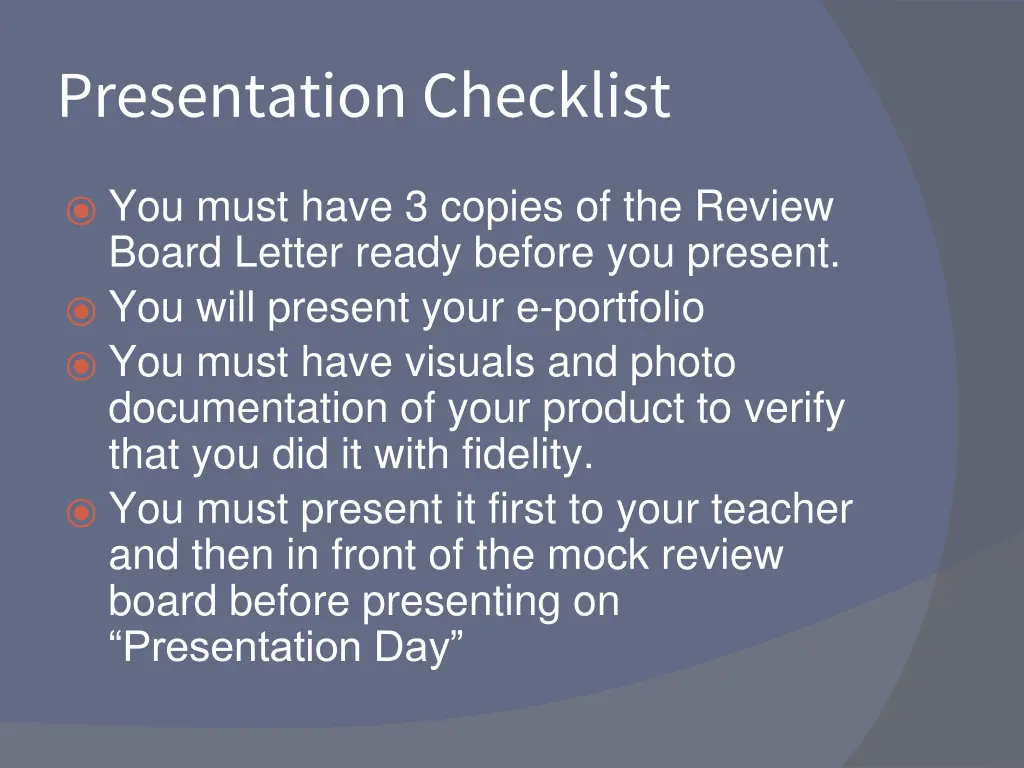 Presentation Checklist

You must have 3 copies of the Review Board Letter ready before you present.
You will present your e-portfolio
You must have visuals and photo documentation of your product to verify that you did it with fidelity.
You must present it first to your teacher and then in front of the mock review board before presenting on “Presentation Day”